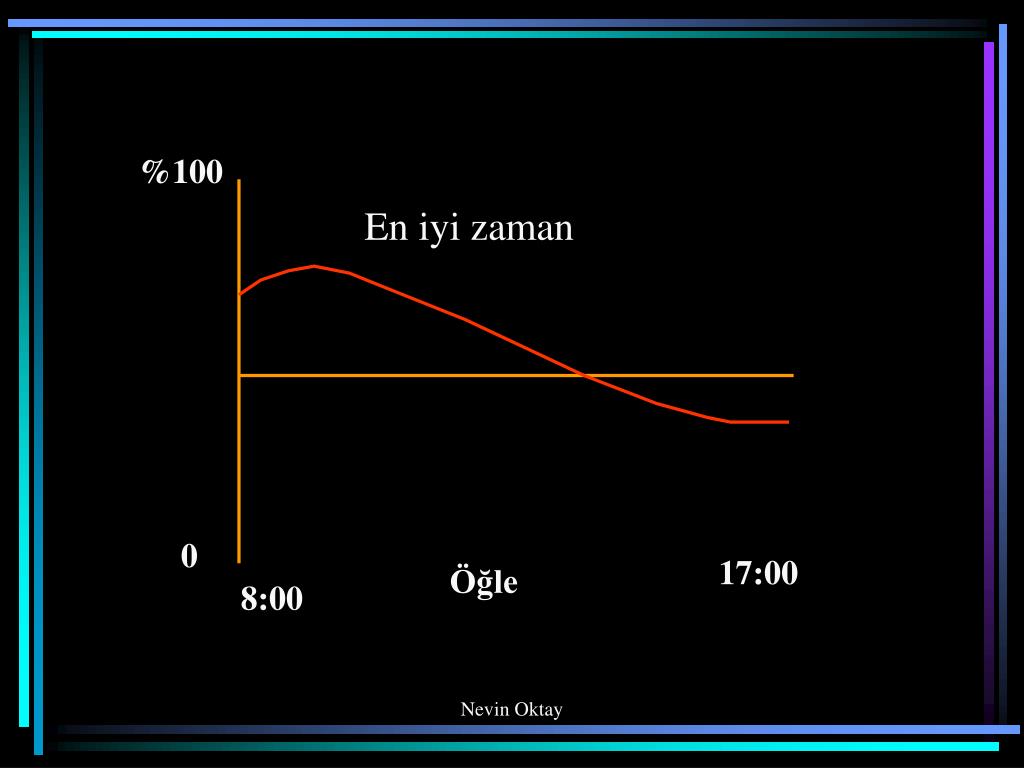 %100

En iyi zaman

0

8:00

Öğle

17:00

Nevin Oktay